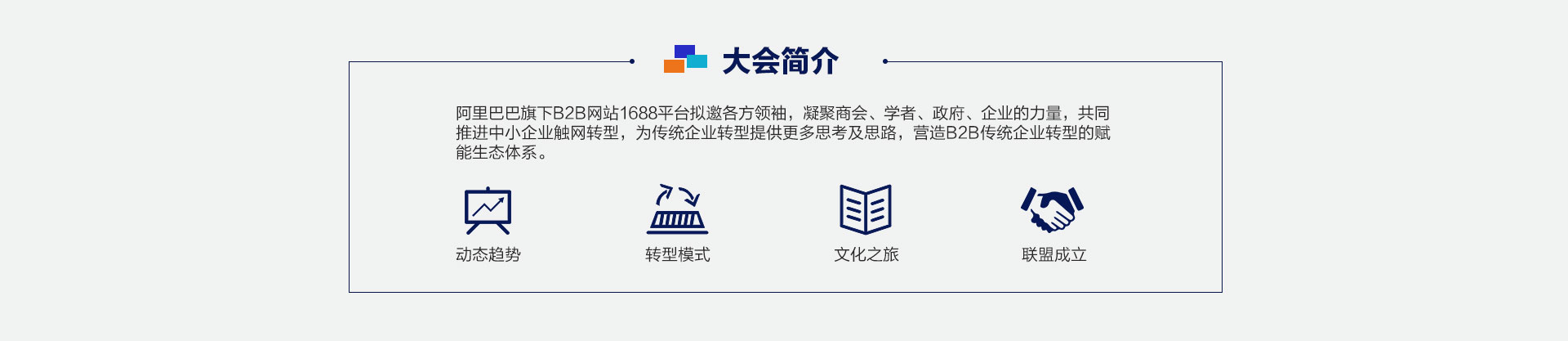 大会简介

阿里巴巴旗下B2B网站1688平台拟邀各方领袖，凝聚商会、学者、政府、企业的力量，共同推进中小企业触网转型，为传统企业转型提供更多思考及思路，营造B2B传统企业转型的赋能生态体系。

动态趋势

转型模式

文化之旅

联盟成立